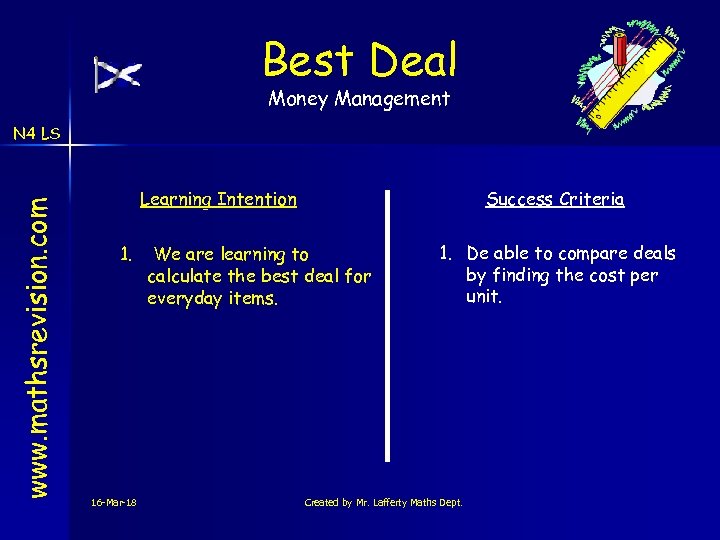 Best Deal
Money Management

N4 LS

www.mathsrevision.com

Learning Intention

1. We are learning to calculate the best deal for everyday items.

Success Criteria

1. De able to compare deals by finding the cost per unit.

16-Mar-18

Created by Mr. Lafferty Maths Dept.